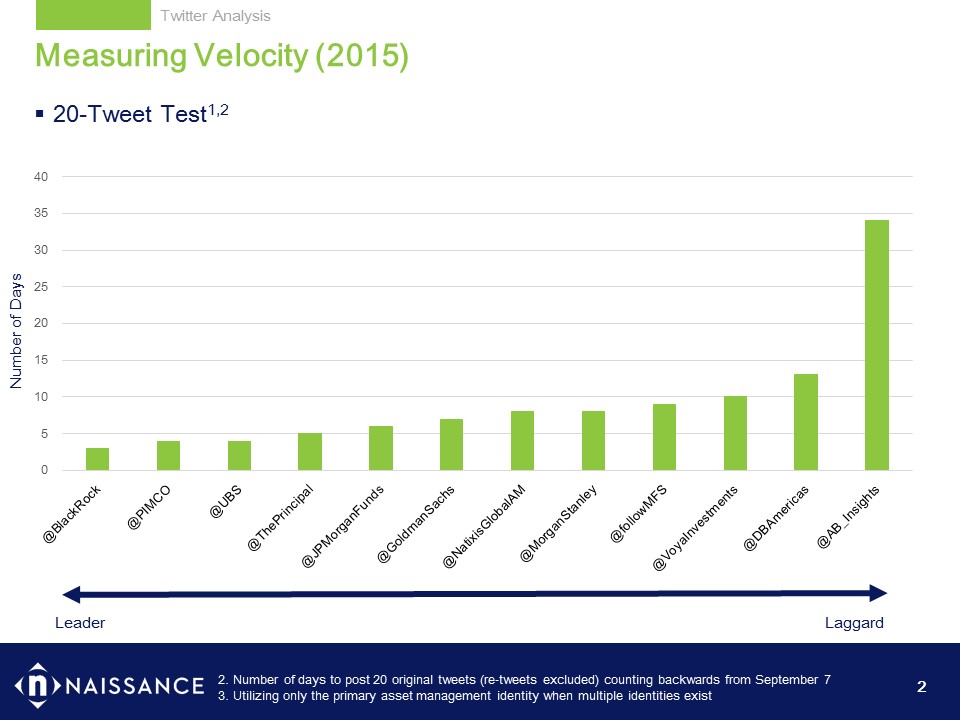 Twitter Analysis

Measuring Velocity (2015)

▪ 20-Tweet Test$^{1,2}$

Number of Days

40
35
30
25
20
15
10
5
0

@BlackRock
@PIMCO
@UBS
@ThePrincipal
@JPMorganFunds
@GoldmanSachs
@NatixisGlobalAM
@MorganStanley
@followMFS
@VoyaInvestments
@DBAmericas
@AB_Insights

Leader
Laggard

NAISSANCE

2. Number of days to post 20 original tweets (re-tweets excluded) counting backwards from September 7
3. Utilizing only the primary asset management identity when multiple identities exist

2